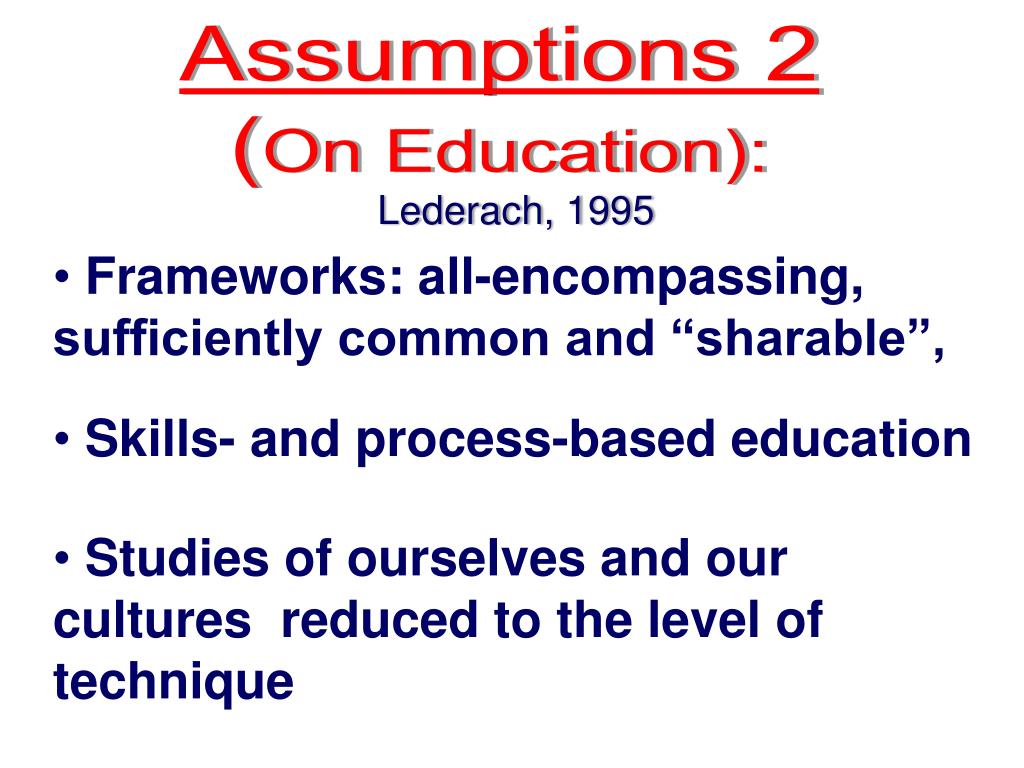 Assumptions 2
(On Education):
Lederach, 1995

• Frameworks: all-encompassing, sufficiently common and “sharable”,

• Skills- and process-based education

• Studies of ourselves and our cultures reduced to the level of technique